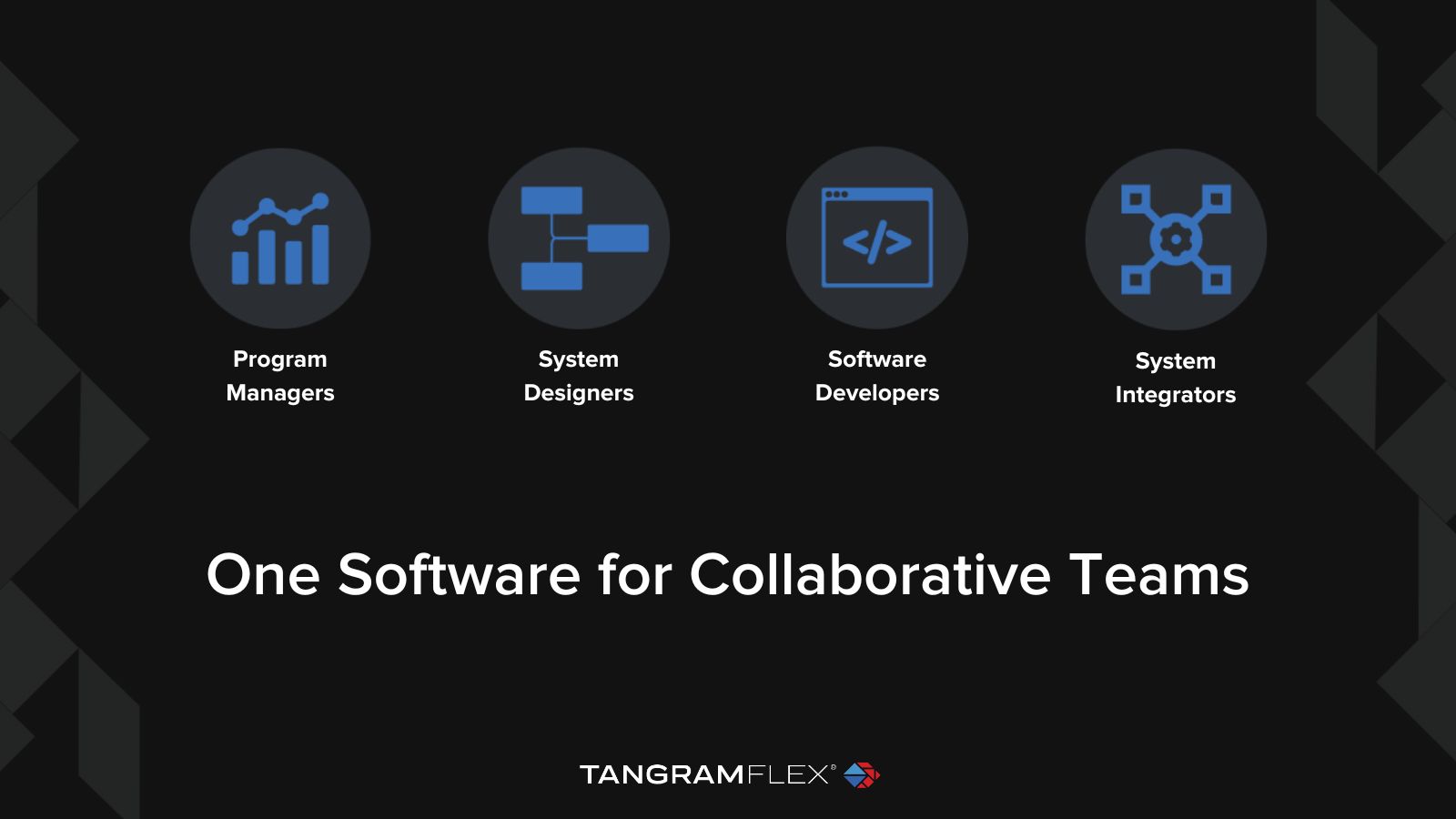 Program Managers

System Designers

Software Developers

System Integrators

One Software for Collaborative Teams

TANGRAMFLEX®